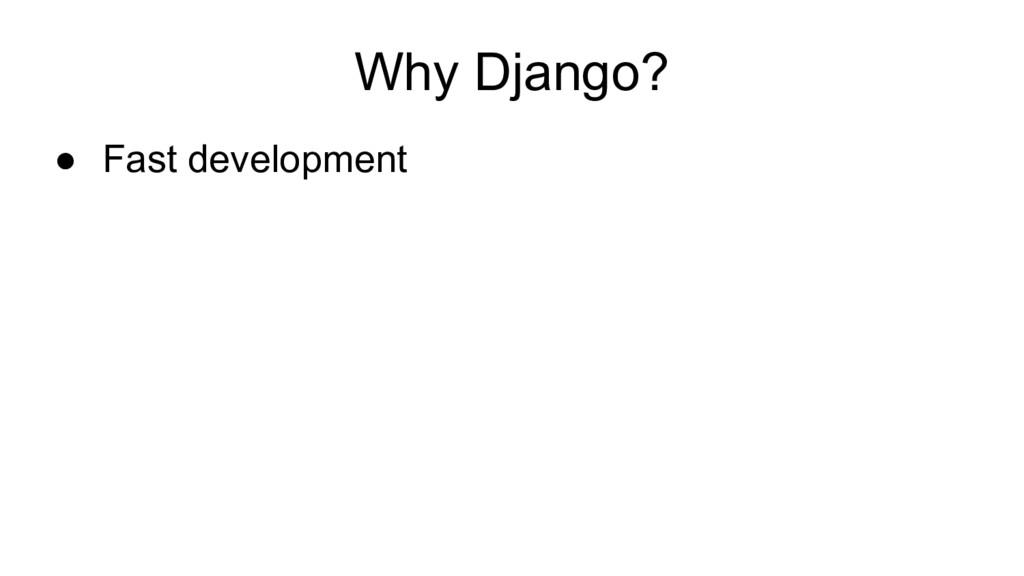 Why Django?

● Fast development